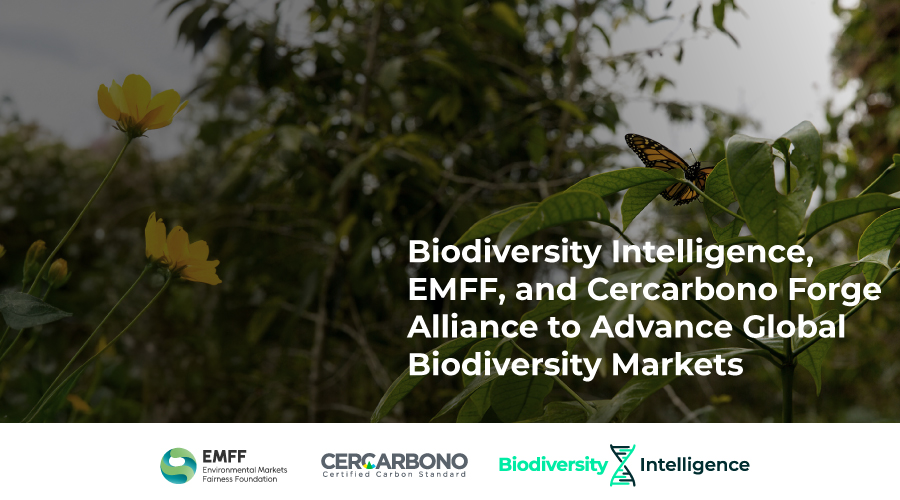 Biodiversity Intelligence, EMFF, and Cercarbono Forge Alliance to Advance Global Biodiversity Markets

EMFF
Environmental Markets Fairness Foundation

CERCARBONO
Certified Carbon Standard

Biodiversity Intelligence